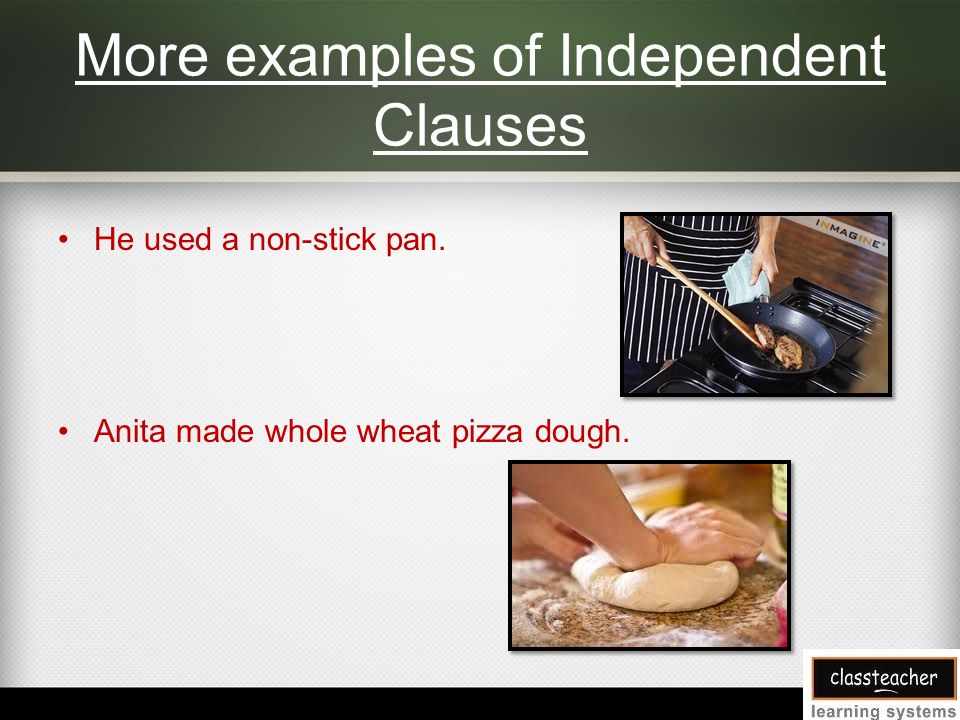 More examples of Independent Clauses

• He used a non-stick pan.

INMAGINE

• Anita made whole wheat pizza dough.

classteacher
learning systems